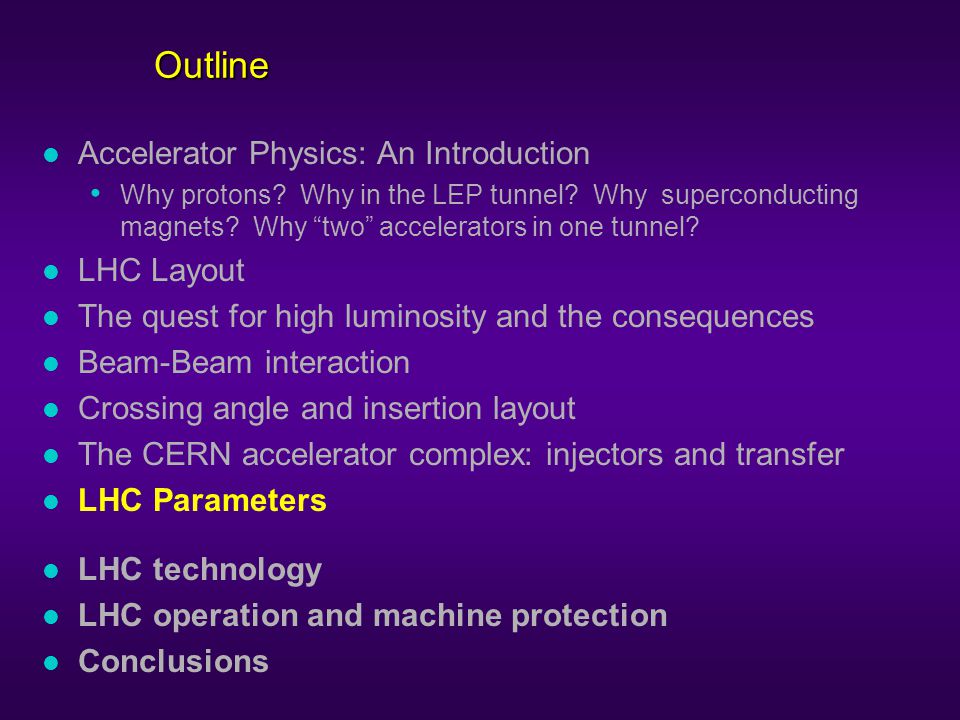 Outline

- Accelerator Physics: An Introduction
  - Why protons? Why in the LEP tunnel? Why superconducting magnets? Why “two” accelerators in one tunnel?
- LHC Layout
- The quest for high luminosity and the consequences
- Beam-Beam interaction
- Crossing angle and insertion layout
- The CERN accelerator complex: injectors and transfer
- LHC Parameters

- LHC technology
- LHC operation and machine protection
- Conclusions